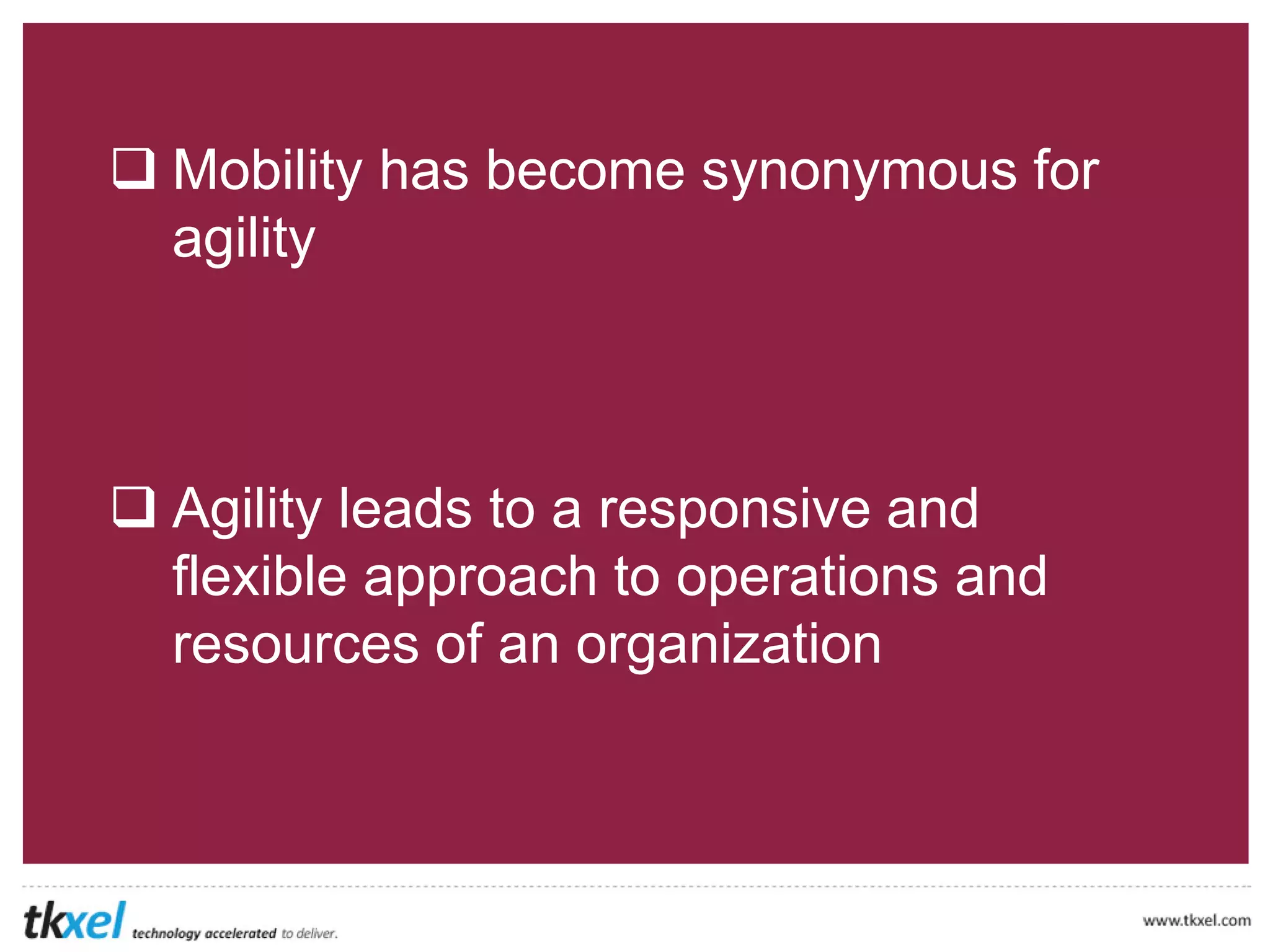 ❑ Mobility has become synonymous for agility

❑ Agility leads to a responsive and flexible approach to operations and resources of an organization

tkxel technology accelerated to deliver.

www.tkxel.com